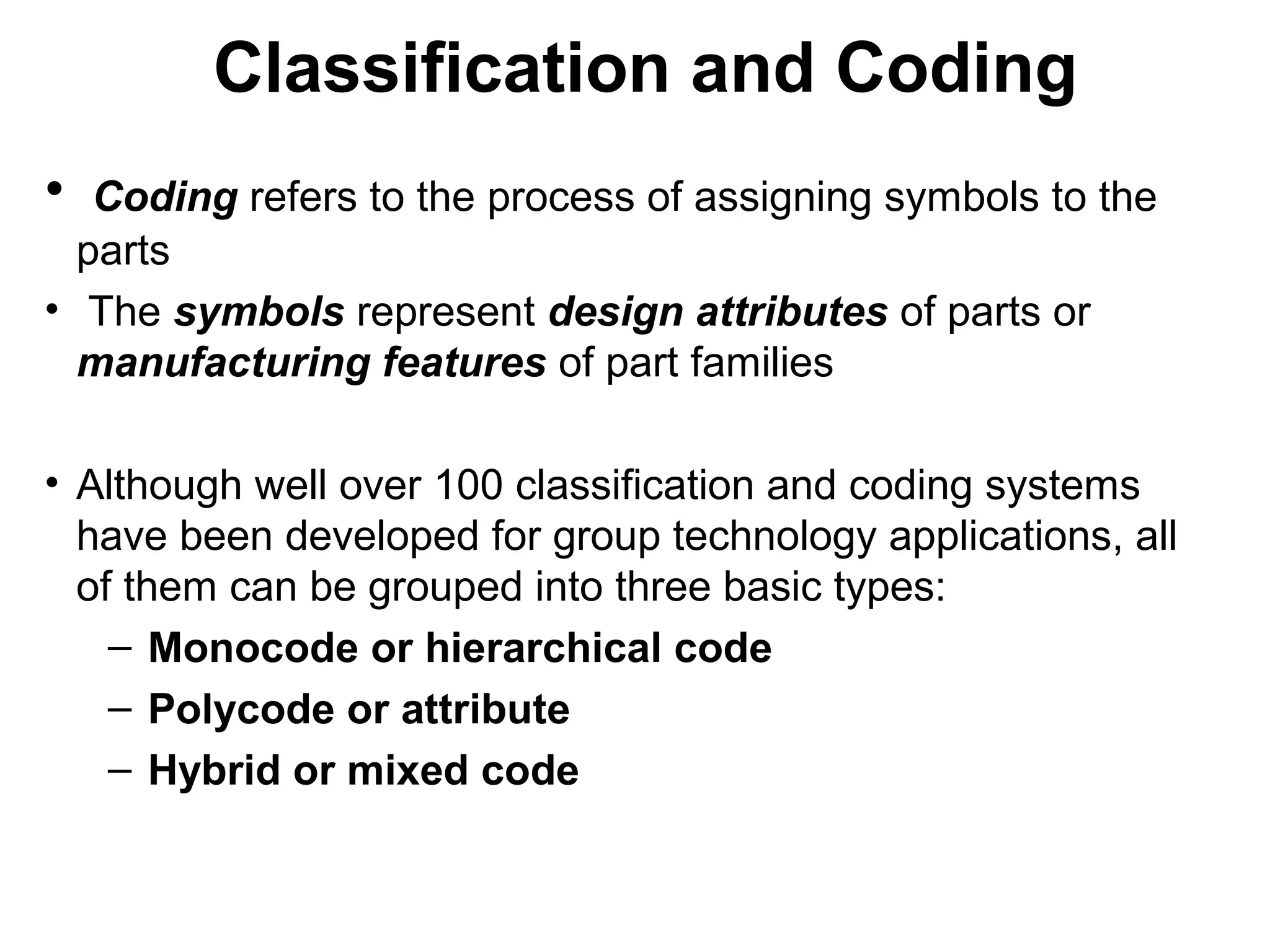 Classification and Coding

• Coding refers to the process of assigning symbols to the parts

• The symbols represent design attributes of parts or manufacturing features of part families

• Although well over 100 classification and coding systems have been developed for group technology applications, all of them can be grouped into three basic types:
– Monocode or hierarchical code
– Polycode or attribute
– Hybrid or mixed code